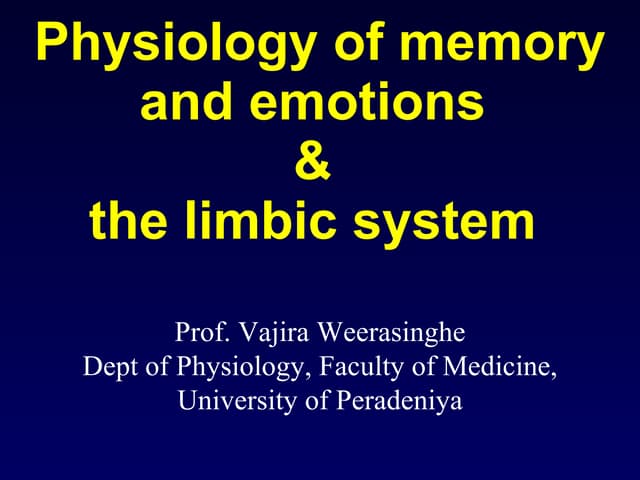 Physiology of memory and emotions
&
the limbic system

Prof. Vajira Weerasinghe
Dept of Physiology, Faculty of Medicine,
University of Peradeniya